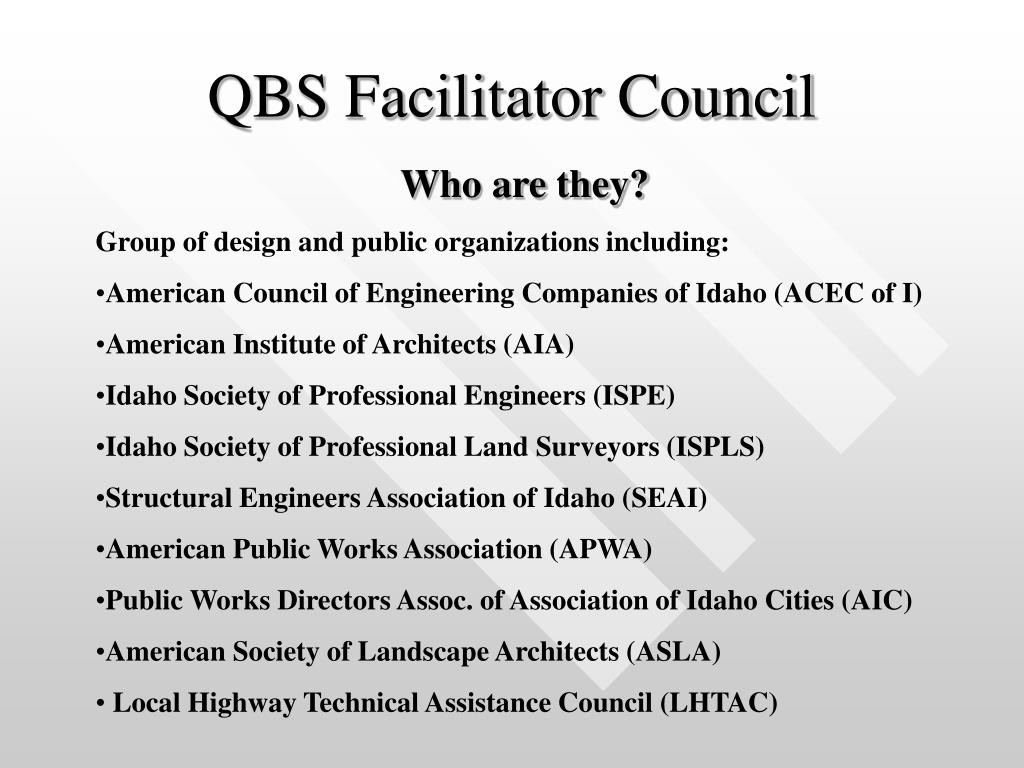 QBS Facilitator Council

Who are they?

Group of design and public organizations including:

•American Council of Engineering Companies of Idaho (ACEC of I)

•American Institute of Architects (AIA)

•Idaho Society of Professional Engineers (ISPE)

•Idaho Society of Professional Land Surveyors (ISPLS)

•Structural Engineers Association of Idaho (SEAI)

•American Public Works Association (APWA)

•Public Works Directors Assoc. of Association of Idaho Cities (AIC)

•American Society of Landscape Architects (ASLA)

• Local Highway Technical Assistance Council (LHTAC)